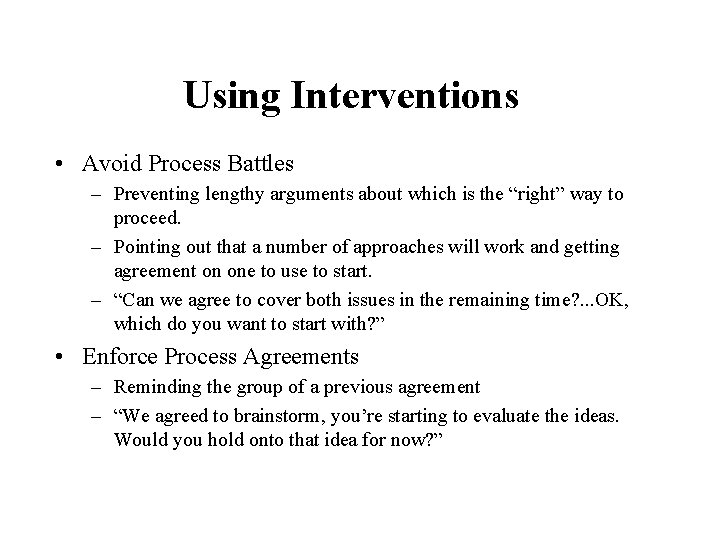 Using Interventions

• Avoid Process Battles
– Preventing lengthy arguments about which is the “right” way to proceed.
– Pointing out that a number of approaches will work and getting agreement on one to use to start.
– “Can we agree to cover both issues in the remaining time?...OK, which do you want to start with?”

• Enforce Process Agreements
– Reminding the group of a previous agreement
– “We agreed to brainstorm, you’re starting to evaluate the ideas. Would you hold onto that idea for now?”